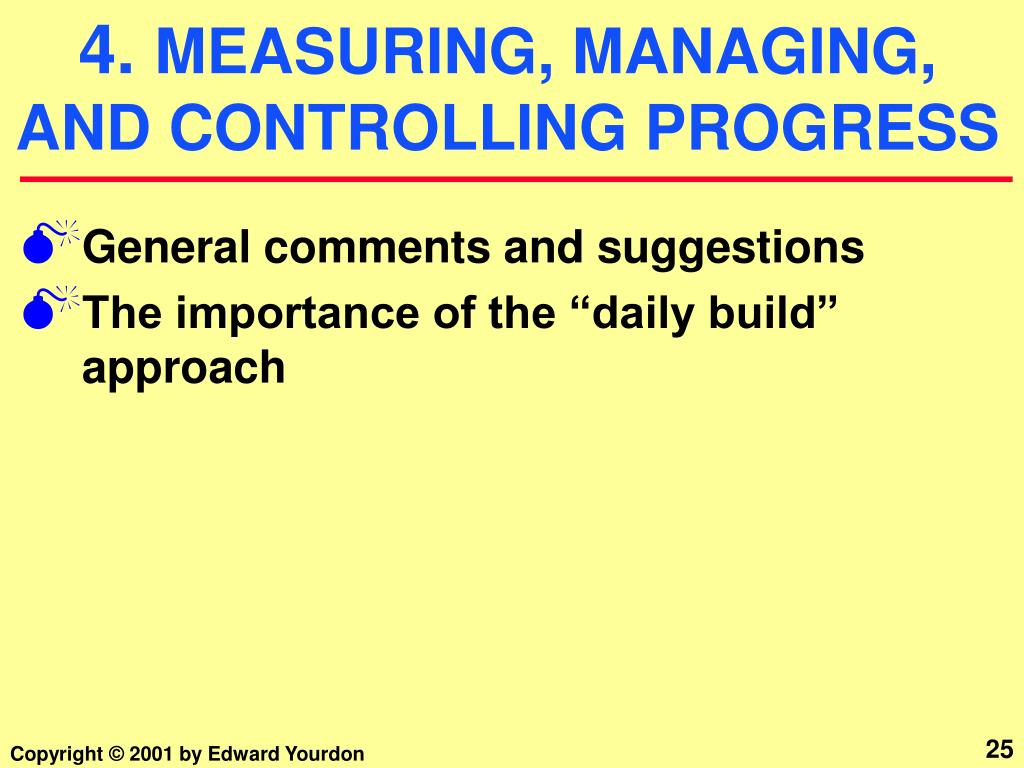 4. MEASURING, MANAGING, AND CONTROLLING PROGRESS

General comments and suggestions

The importance of the “daily build” approach

Copyright © 2001 by Edward Yourdon

25